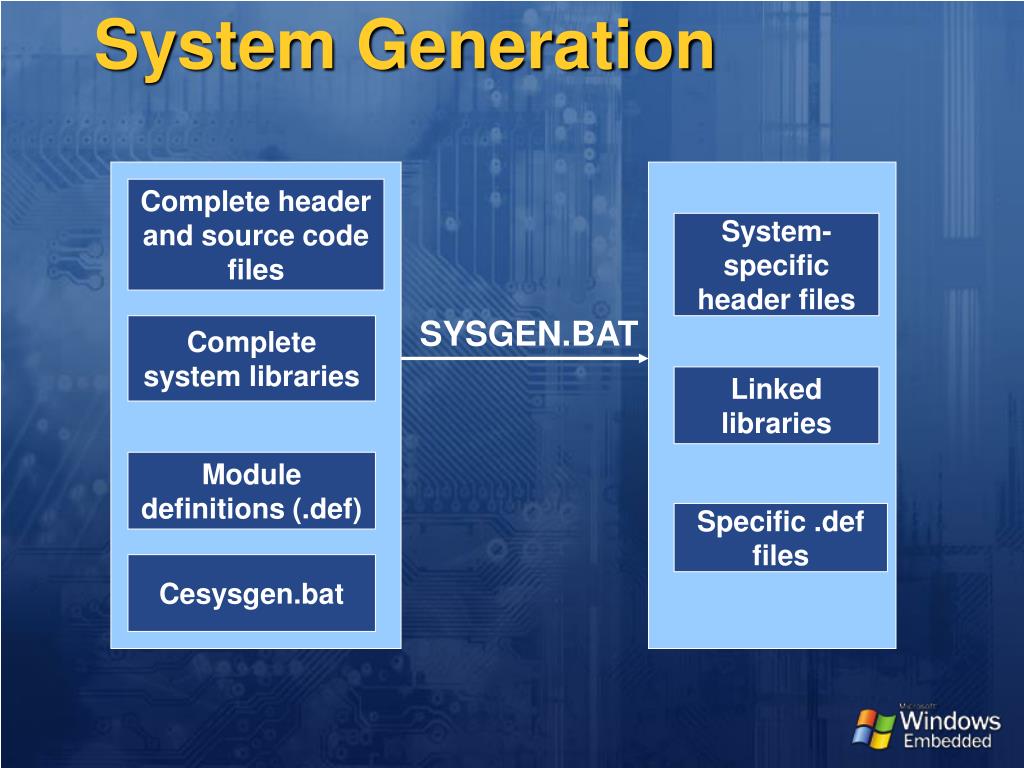 System Generation

Complete header and source code files

Complete system libraries

Module definitions (.def)

Cesysgen.bat

SYSGEN.BAT

System-specific header files

Linked libraries

Specific .def files

Microsoft Windows Embedded